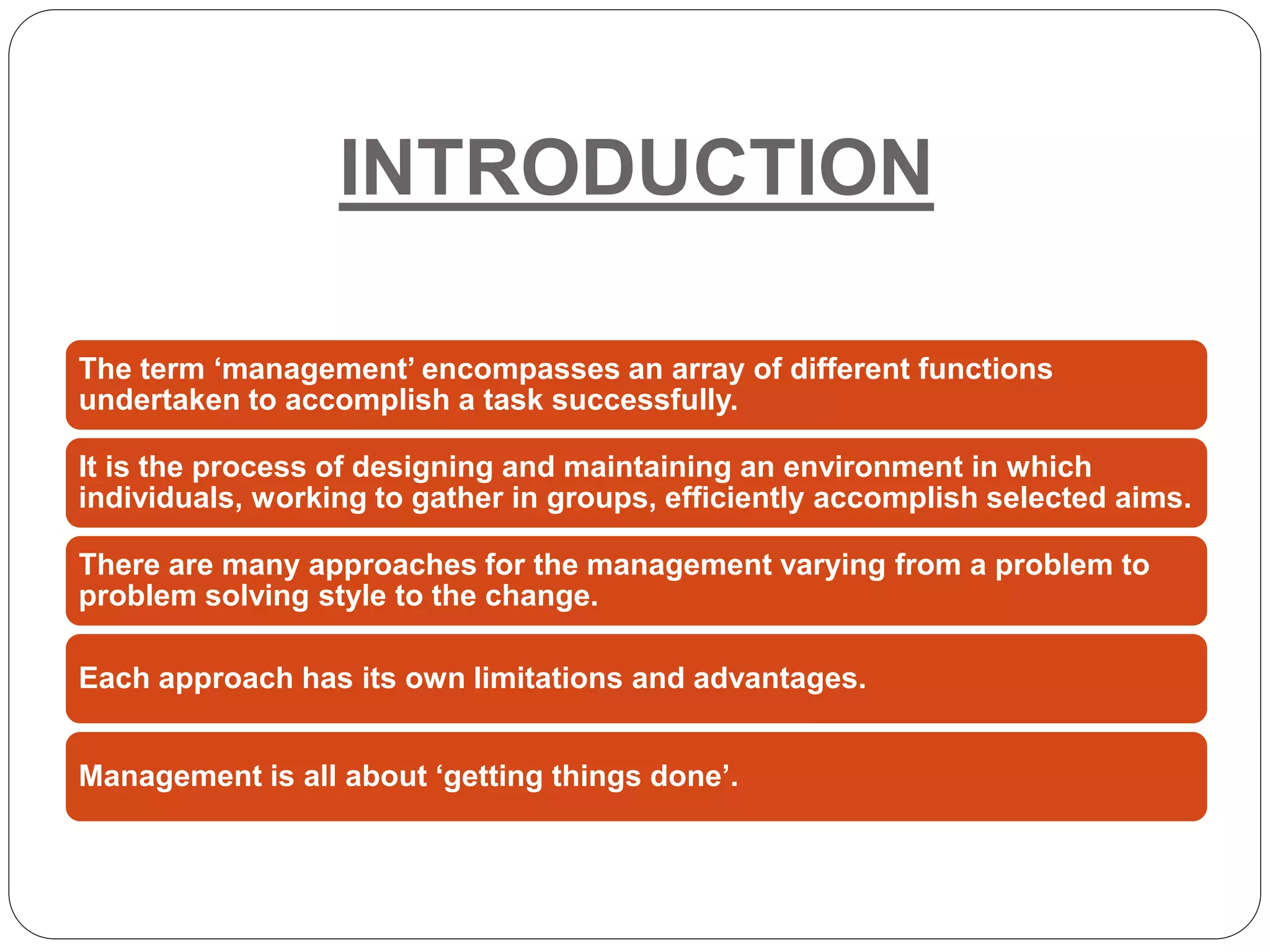 INTRODUCTION

The term ‘management’ encompasses an array of different functions undertaken to accomplish a task successfully.

It is the process of designing and maintaining an environment in which individuals, working to gather in groups, efficiently accomplish selected aims.

There are many approaches for the management varying from a problem to problem solving style to the change.

Each approach has its own limitations and advantages.

Management is all about ‘getting things done’.